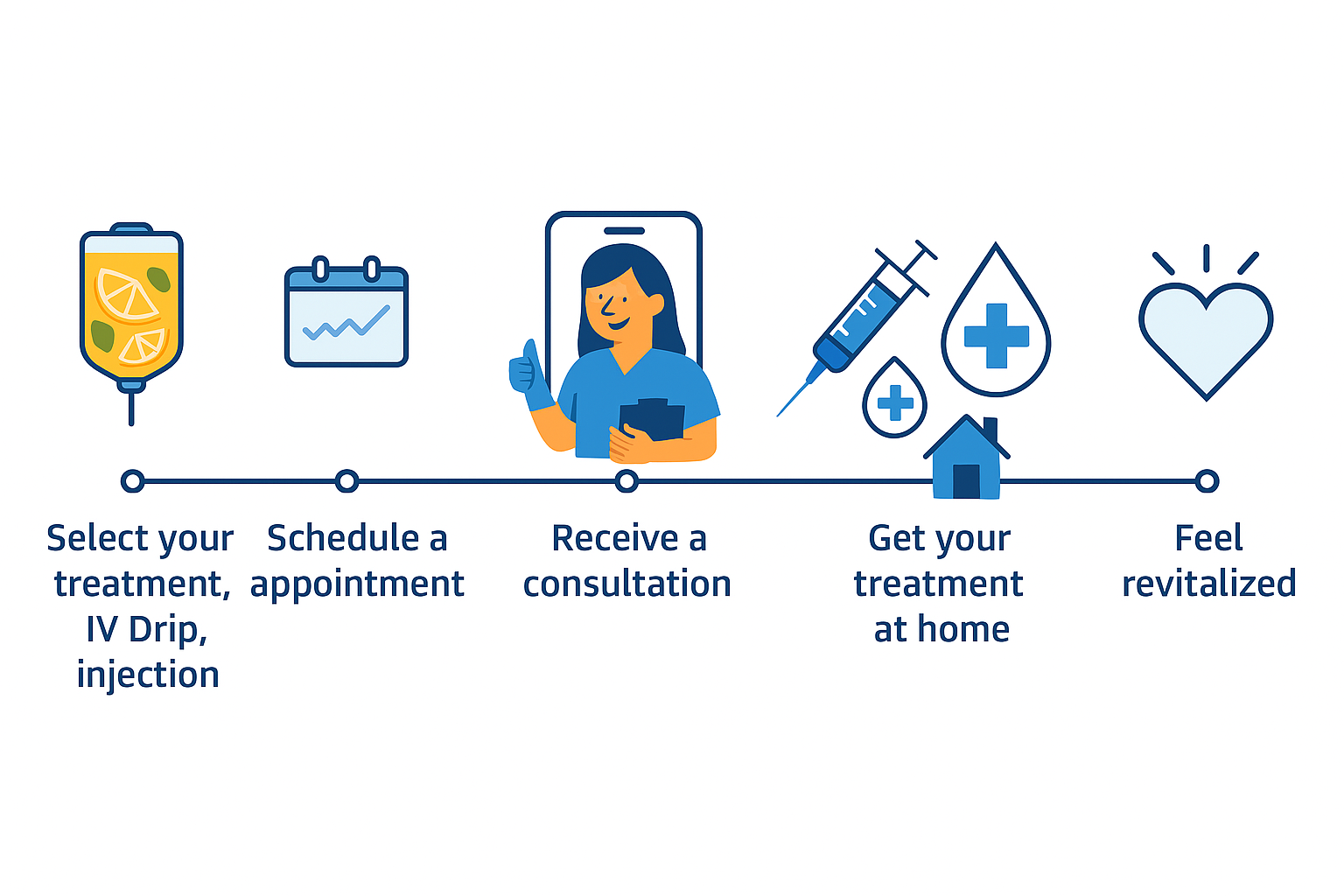 Select your treatment, IV Drip, injection

Schedule a appointment

Receive a consultation

Get your treatment at home

Feel revitalized